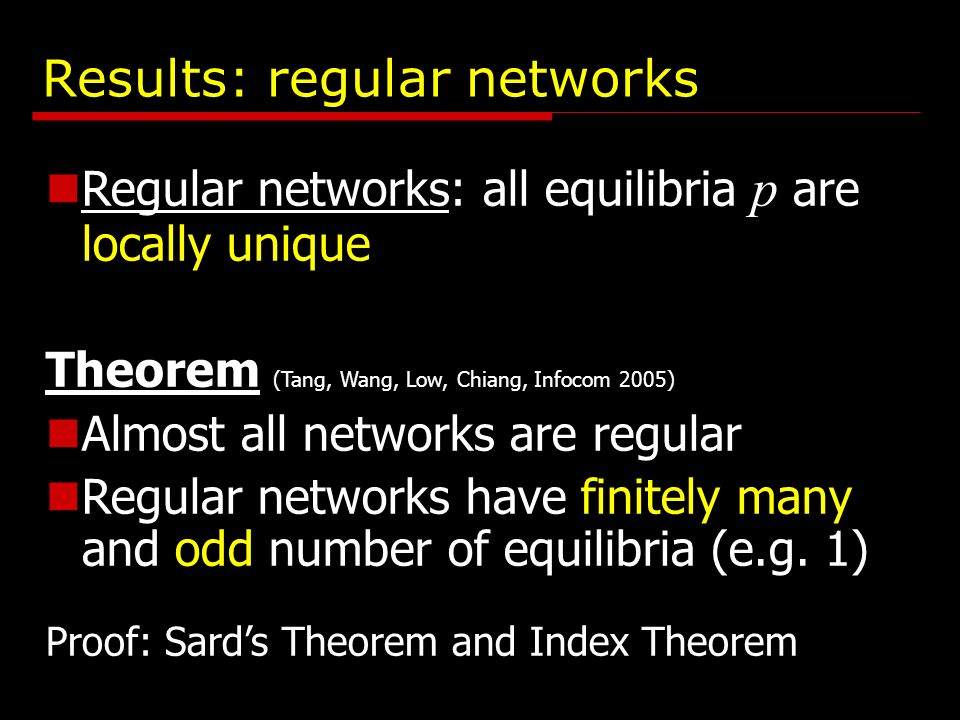 Results: regular networks

Regular networks: all equilibria $p$ are locally unique

Theorem (Tang, Wang, Low, Chiang, Infocom 2005)

Almost all networks are regular

Regular networks have finitely many and odd number of equilibria (e.g. 1)

Proof: Sard's Theorem and Index Theorem